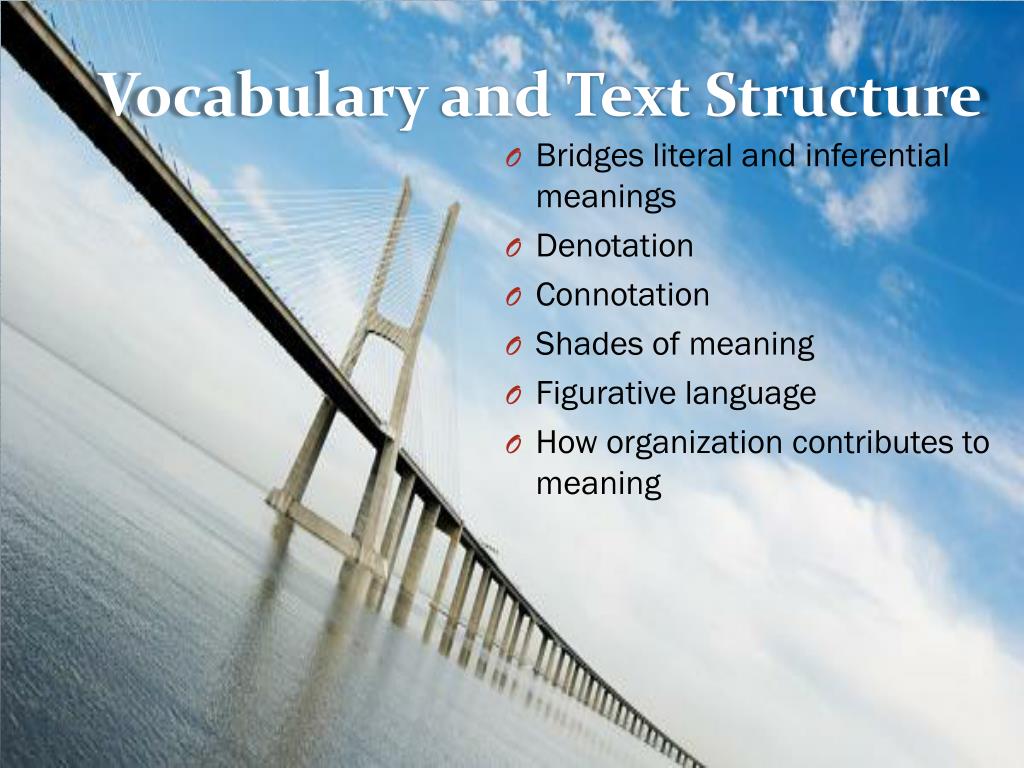 Vocabulary and Text Structure

O Bridges literal and inferential meanings
O Denotation
O Connotation
O Shades of meaning
O Figurative language
O How organization contributes to meaning